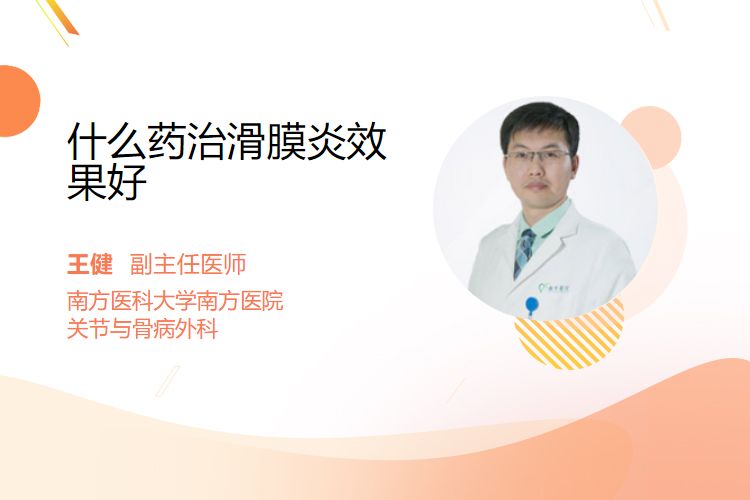 什么药治滑膜炎效果好

王健 副主任医师

南方医科大学南方医院
关节与骨病外科